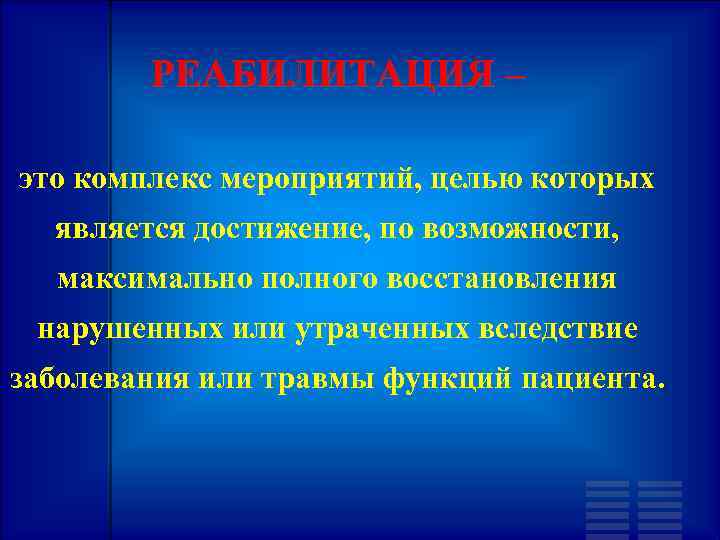 РЕАБИЛИТАЦИЯ –

это комплекс мероприятий, целью которых является достижение, по возможности, максимально полного восстановления нарушенных или утраченных вследствие заболевания или травмы функций пациента.